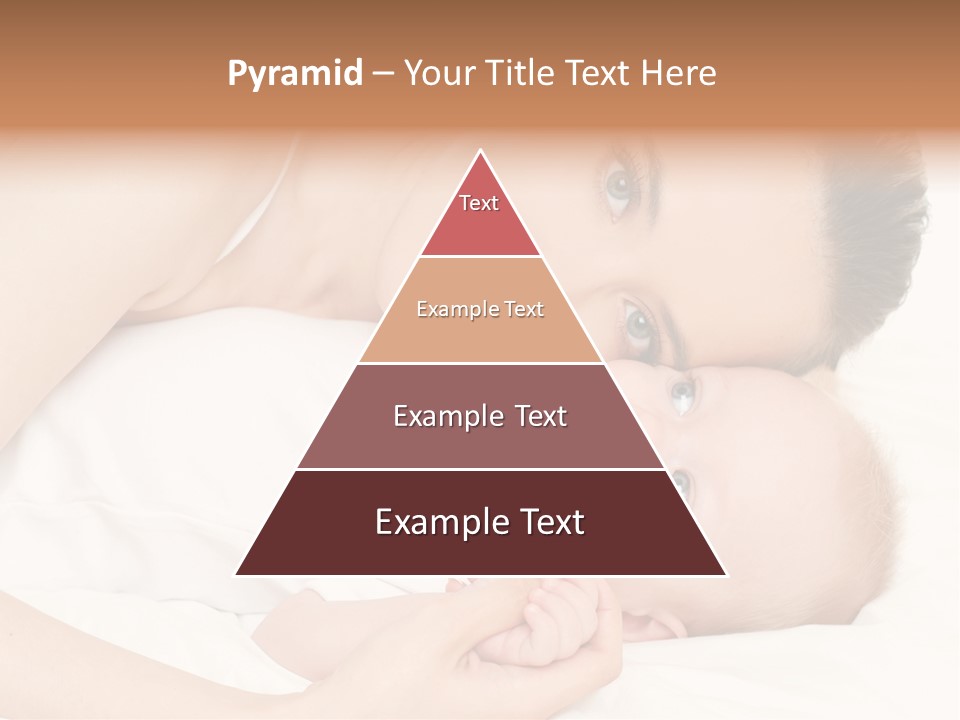 Pyramid – Your Title Text Here

Text

Example Text

Example Text

Example Text